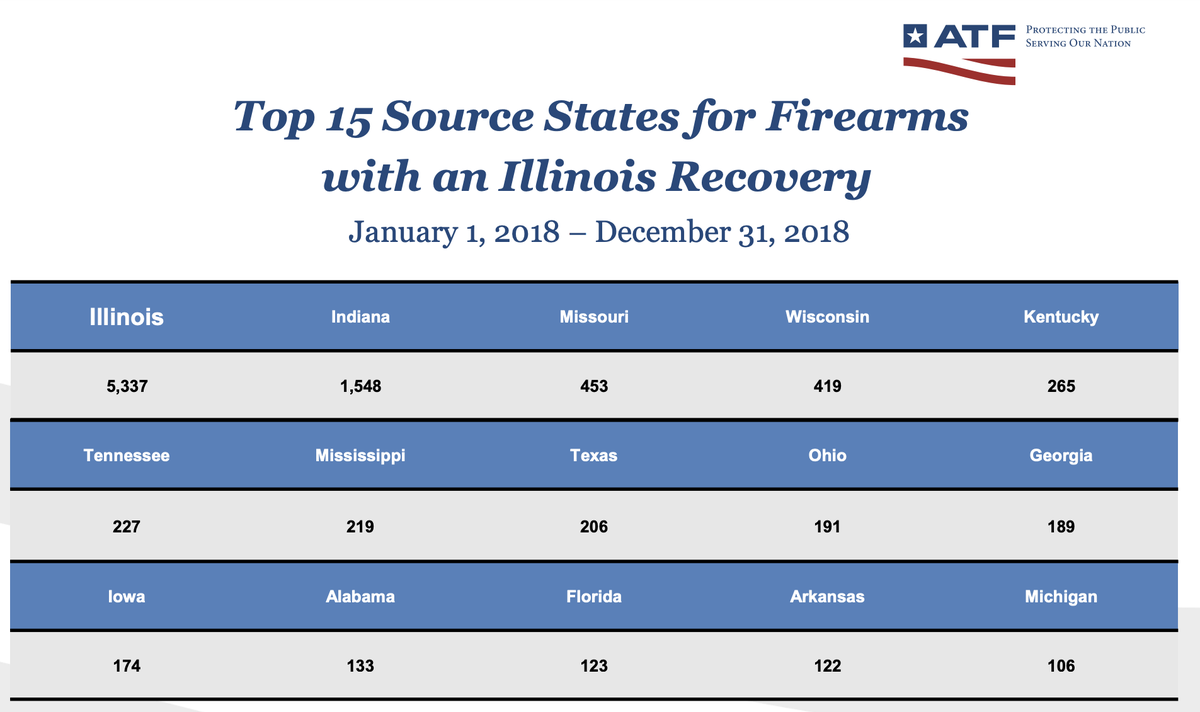 ATF PROTECTING THE PUBLIC SERVING OUR NATION

Top 15 Source States for Firearms with an Illinois Recovery

January 1, 2018 – December 31, 2018

| Illinois | Indiana | Missouri | Wisconsin | Kentucky |
|---|---|---|---|---|
| 5,337 | 1,548 | 453 | 419 | 265 |
| Tennessee | Mississippi | Texas | Ohio | Georgia |
| 227 | 219 | 206 | 191 | 189 |
| Iowa | Alabama | Florida | Arkansas | Michigan |
| 174 | 133 | 123 | 122 | 106 |